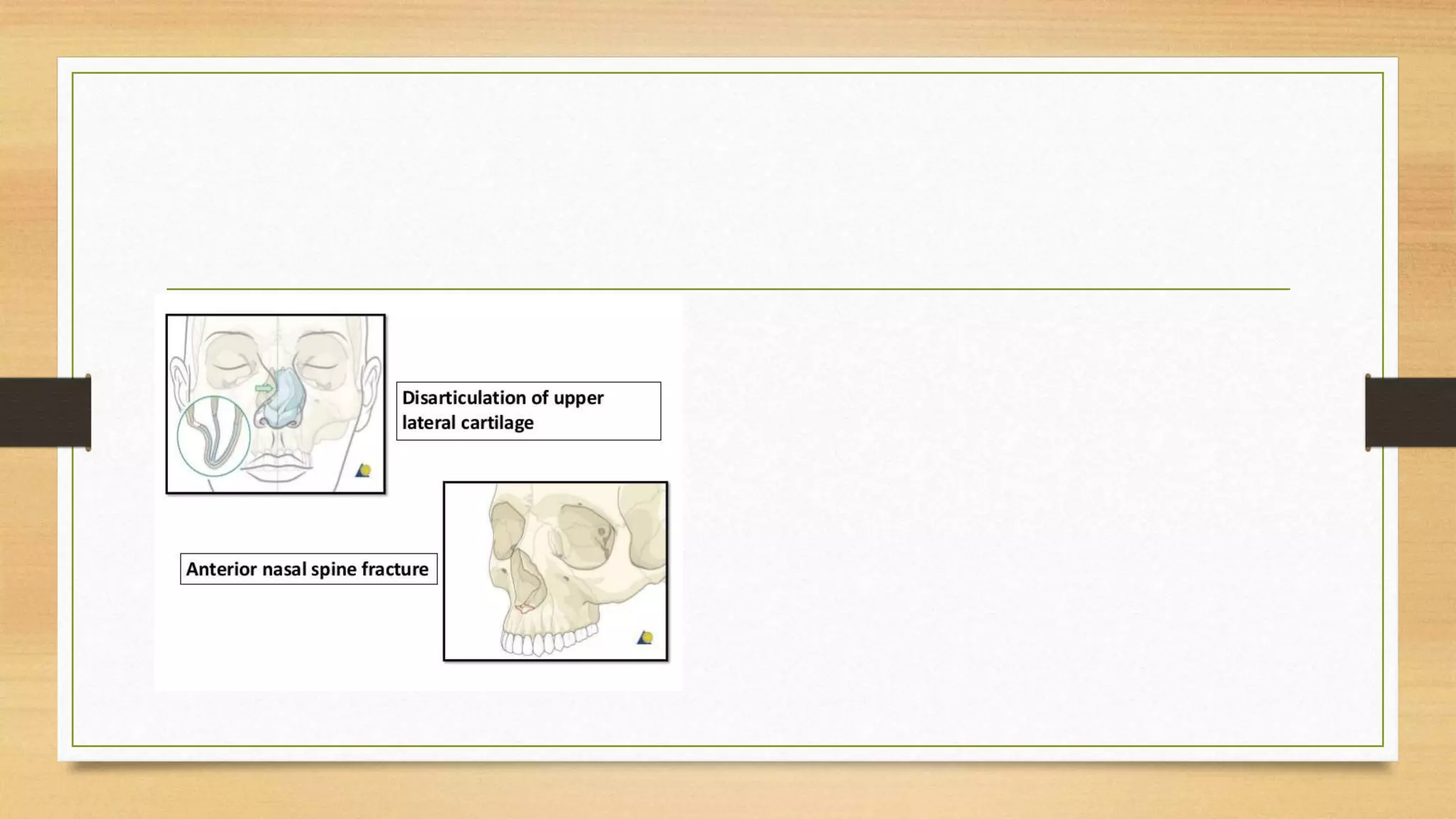 Disarticulation of upper lateral cartilage

Anterior nasal spine fracture